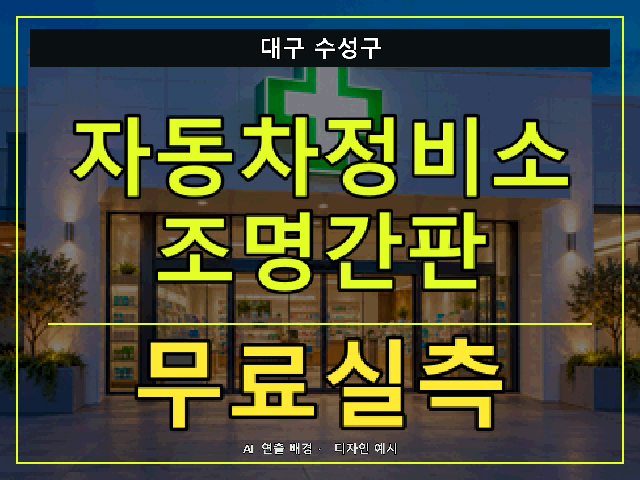 대구 수성구

자동차정비소
조명간판

무료실측

AI 연출 배경 · 디자인 예시